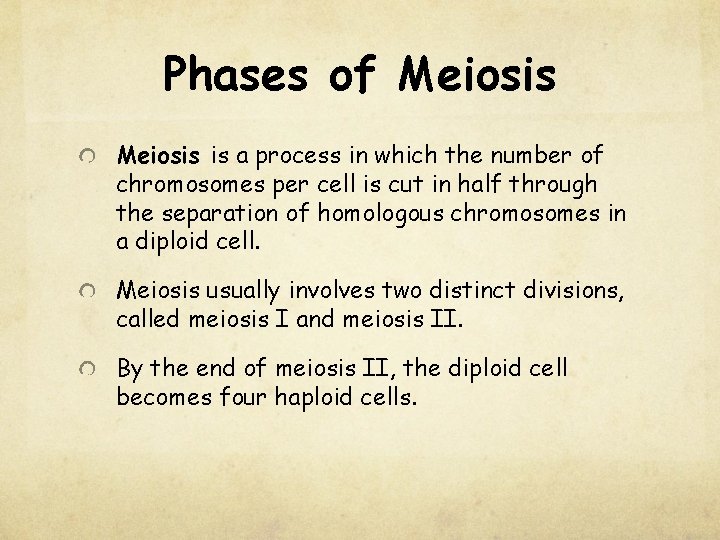 Phases of Meiosis

Meiosis is a process in which the number of chromosomes per cell is cut in half through the separation of homologous chromosomes in a diploid cell.

Meiosis usually involves two distinct divisions, called meiosis I and meiosis II.

By the end of meiosis II, the diploid cell becomes four haploid cells.